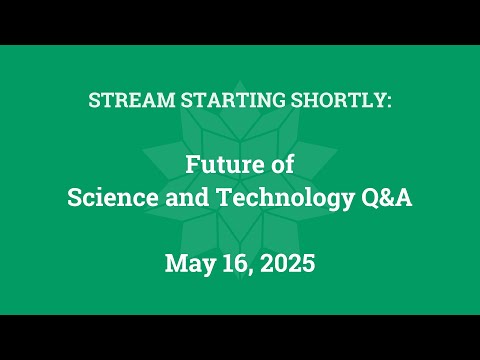 STREAM STARTING SHORTLY:

Future of
Science and Technology Q&A

May 16, 2025